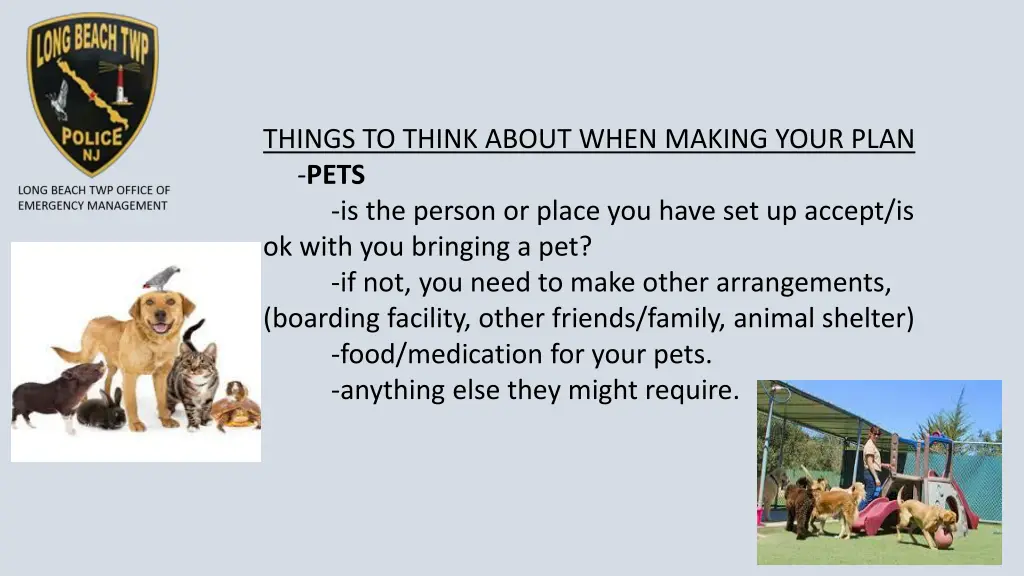 LONG BEACH TWP
POLICE
NJ

LONG BEACH TWP OFFICE OF EMERGENCY MANAGEMENT

THINGS TO THINK ABOUT WHEN MAKING YOUR PLAN
-PETS
-is the person or place you have set up accept/is ok with you bringing a pet?
-if not, you need to make other arrangements, (boarding facility, other friends/family, animal shelter)
-food/medication for your pets.
-anything else they might require.